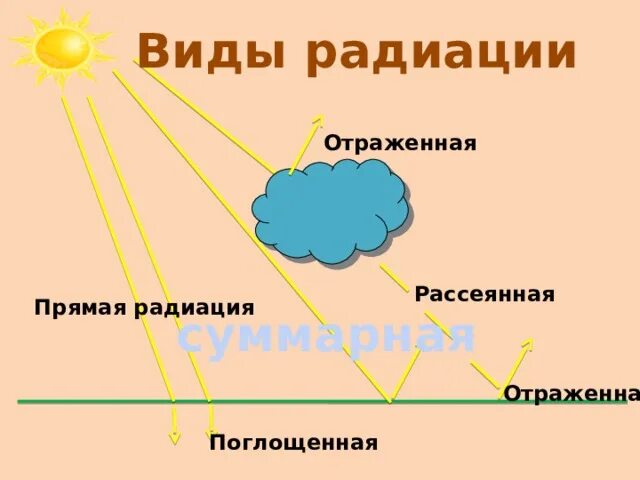 Виды радиации

Отраженная

Рассеянная

Прямая радиация

суммарная

Отраженна

Поглощенная